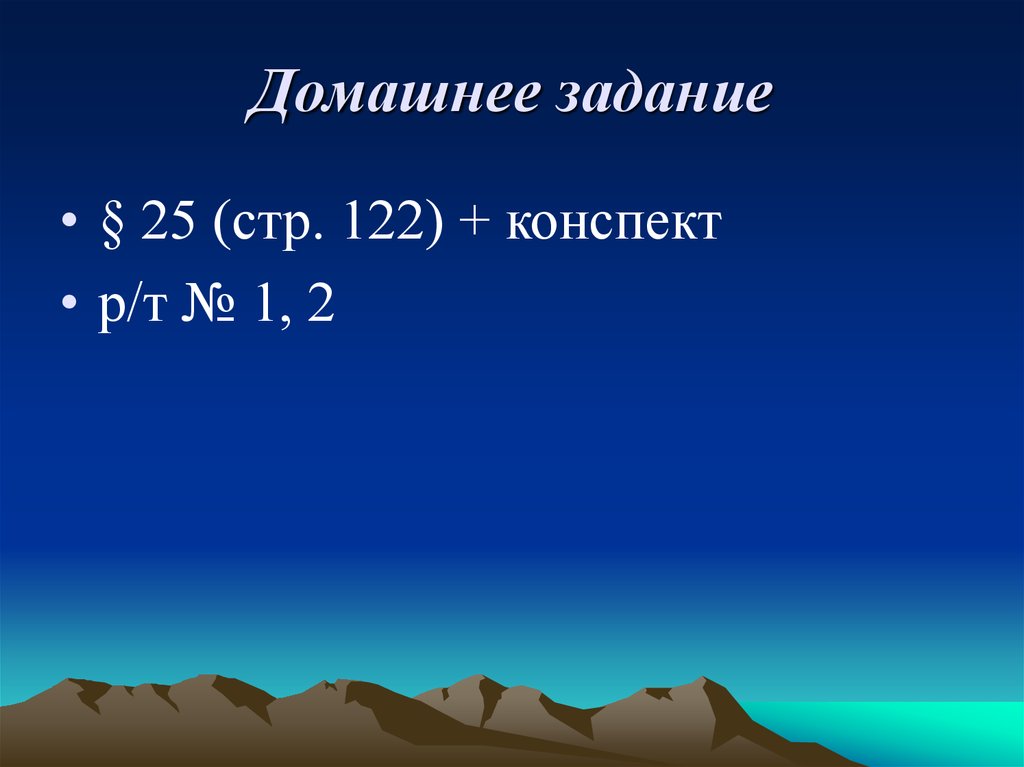 Домашнее задание

• § 25 (стр. 122) + конспект
• р/т № 1, 2